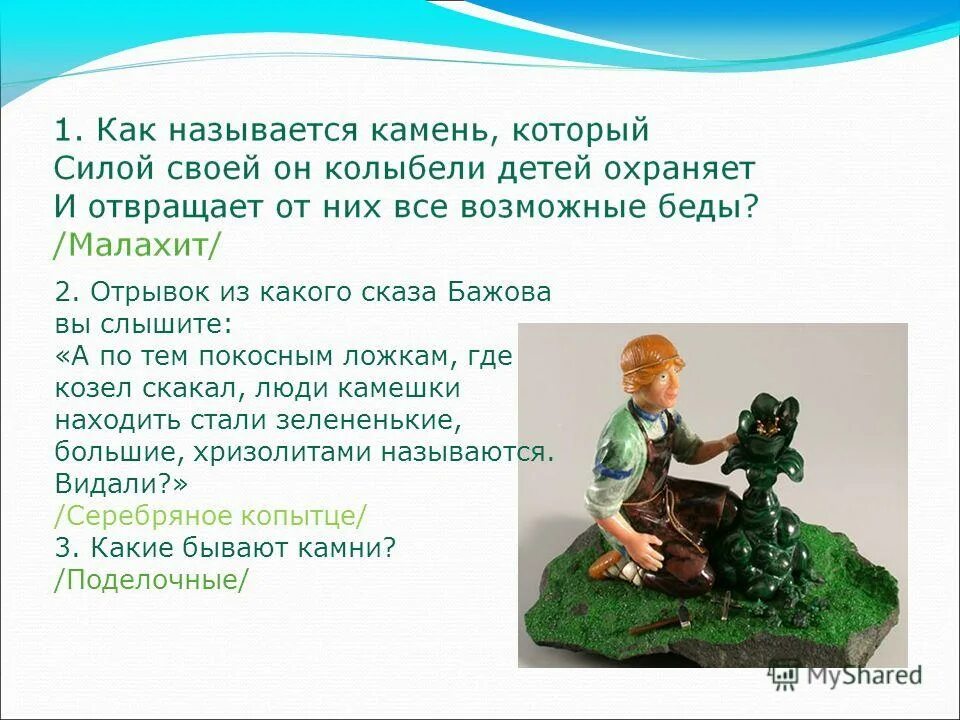 1. Как называется камень, который Силой своей он колыбели детей охраняет И отвращает от них все возможные беды? /Малахит/

2. Отрывок из какого сказа Бажова вы слышите:
«А по тем покосным ложкам, где козел скакал, люди камешки находить стали зелененькие, большие, хризолитами называются. Видали?»
/Серебряное копытце/
3. Какие бывают камни?
/Поделочные/

MyShared